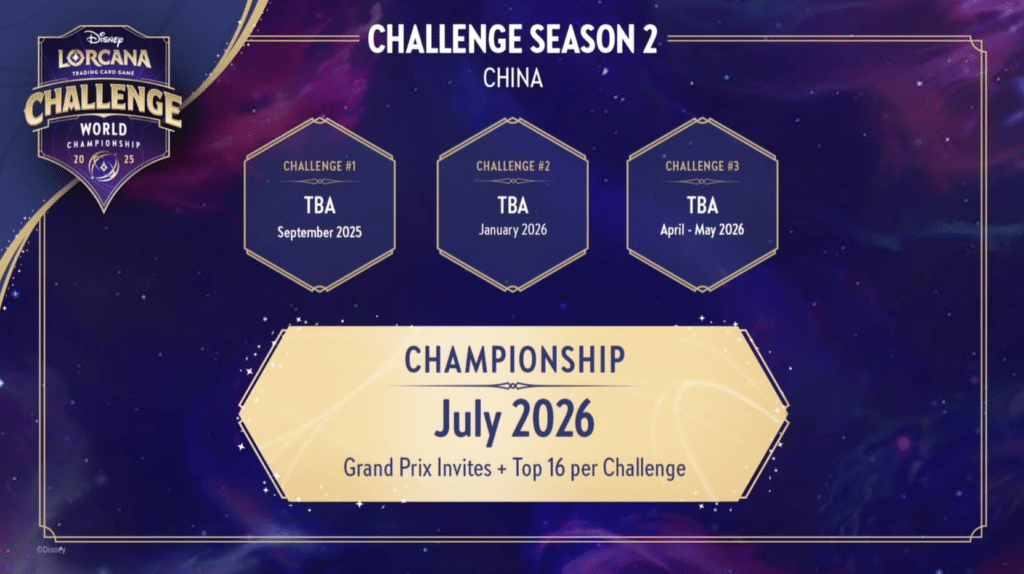 Disney
LORCANA
TRADING CARD GAME
CHALLENGE
WORLD
CHAMPIONSHIP
20 25

CHALLENGE SEASON 2
CHINA

CHALLENGE #1
TBA
September 2025

CHALLENGE #2
TBA
January 2026

CHALLENGE #3
TBA
April - May 2026

CHAMPIONSHIP
July 2026
Grand Prix Invites + Top 16 per Challenge

©Disney